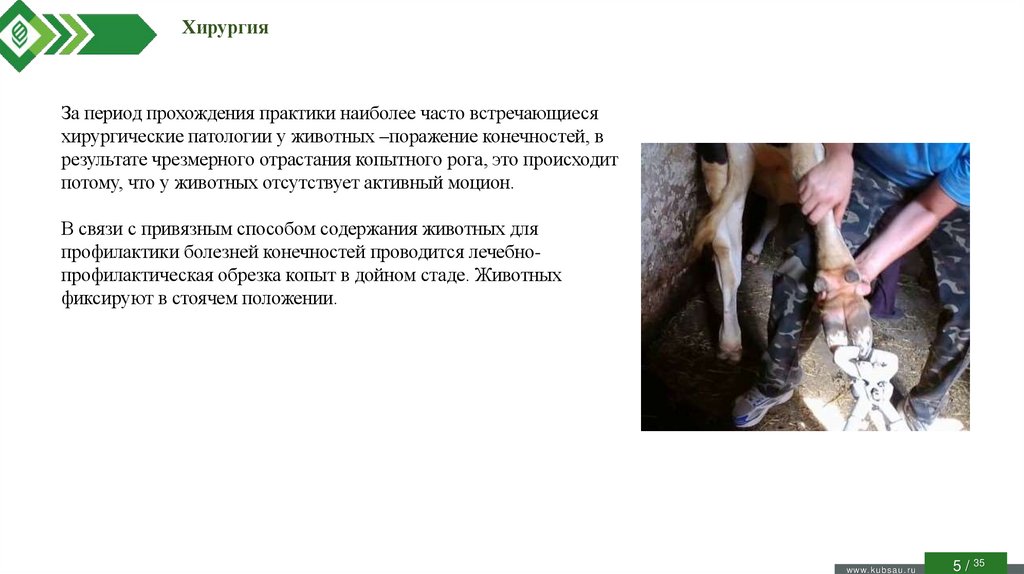 Хирургия

За период прохождения практики наиболее часто встречающиеся хирургические патологии у животных –поражение конечностей, в результате чрезмерного отрастания копытного рога, это происходит потому, что у животных отсутствует активный моцион.

В связи с привязным способом содержания животных для профилактики болезней конечностей проводится лечебно-профилактическая обрезка копыт в дойном стаде. Животных фиксируют в стоячем положении.

www.kubsau.ru

5 / 35